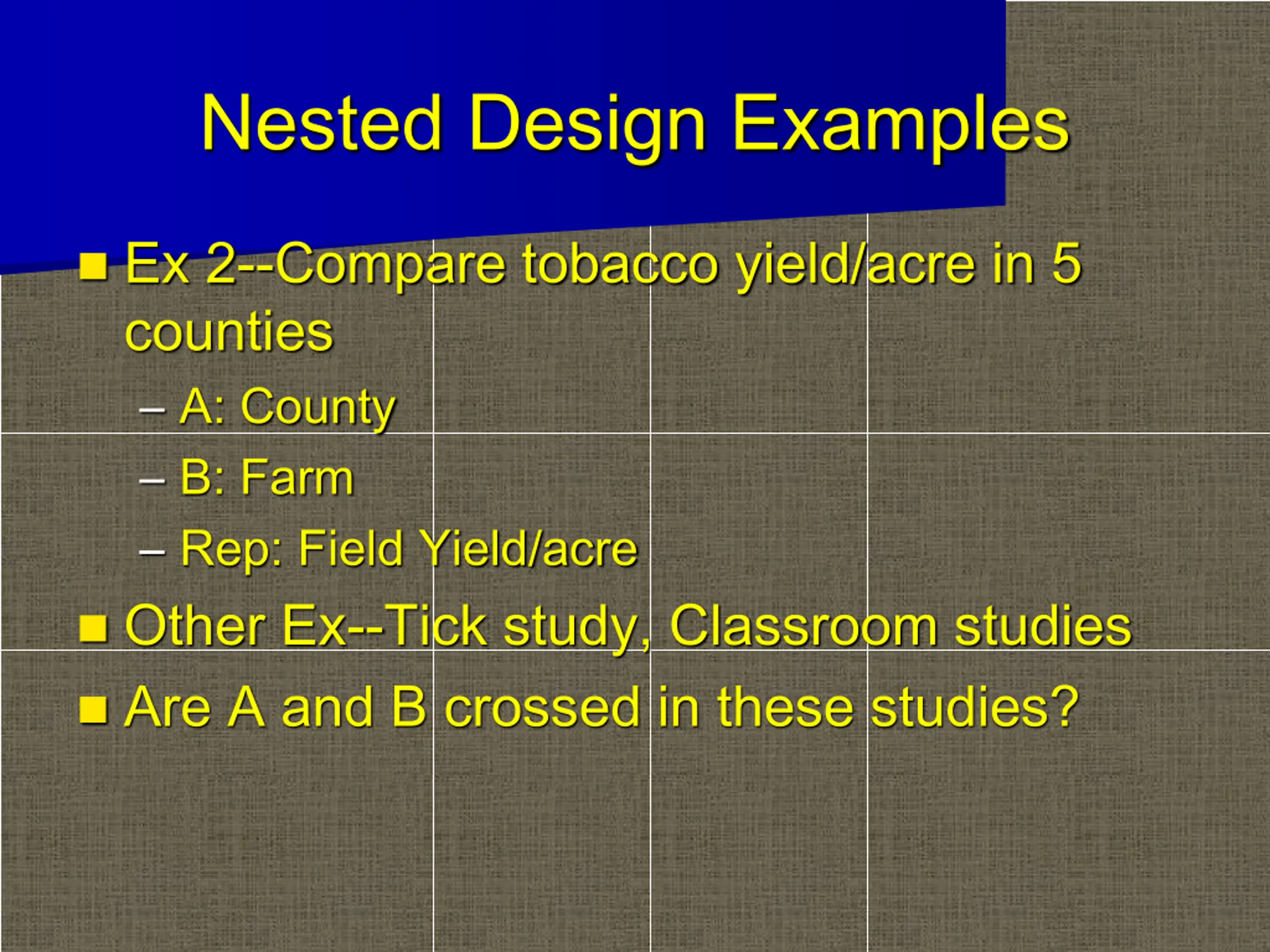 Nested Design Examples

■ Ex 2--Compare tobacco yield/acre in 5 counties
– A: County
– B: Farm
– Rep: Field Yield/acre
■ Other Ex--Tick study, Classroom studies
■ Are A and B crossed in these studies?